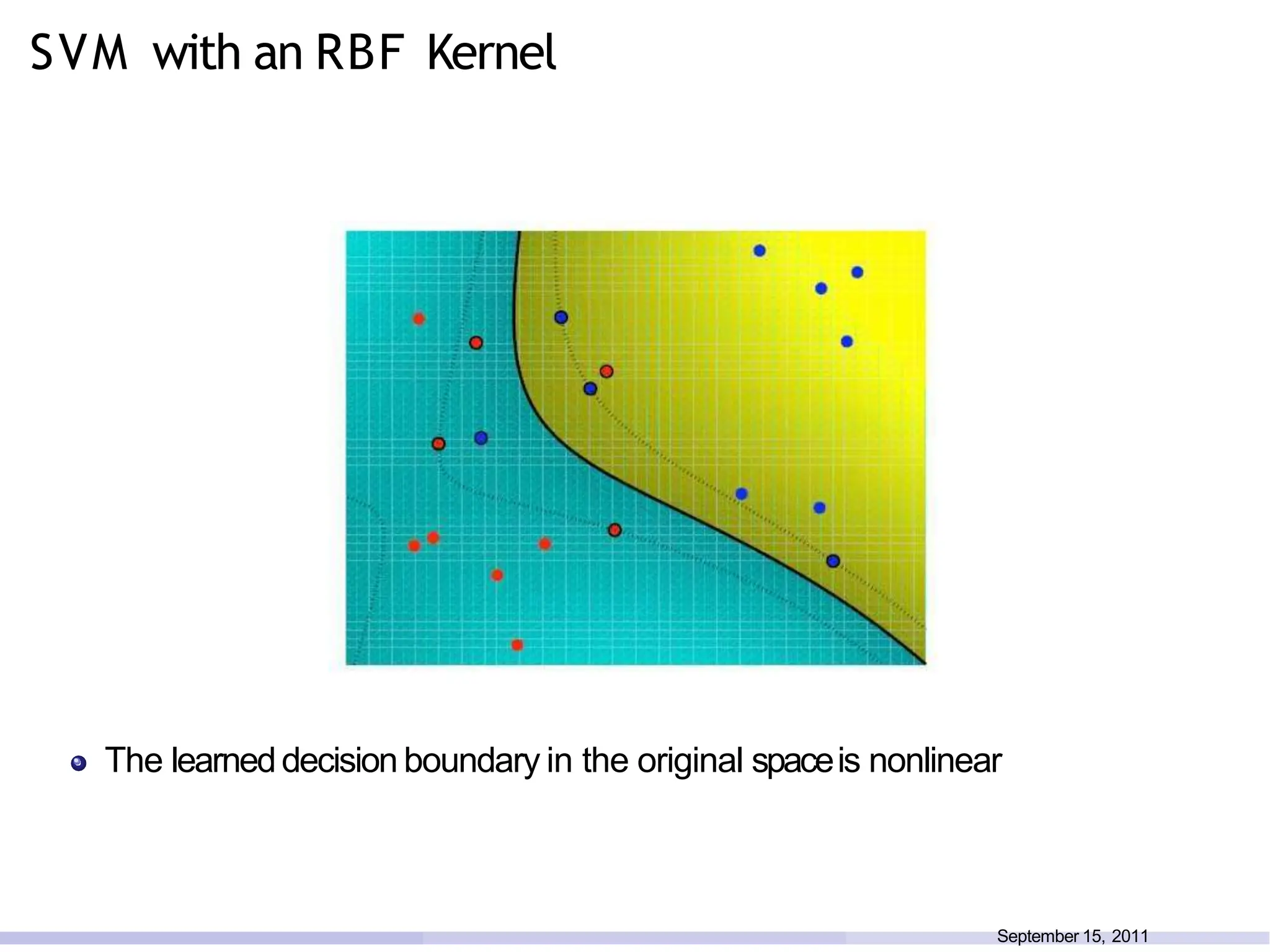 SVM with an RBF Kernel

The learned decision boundary in the original space is nonlinear

September 15, 2011